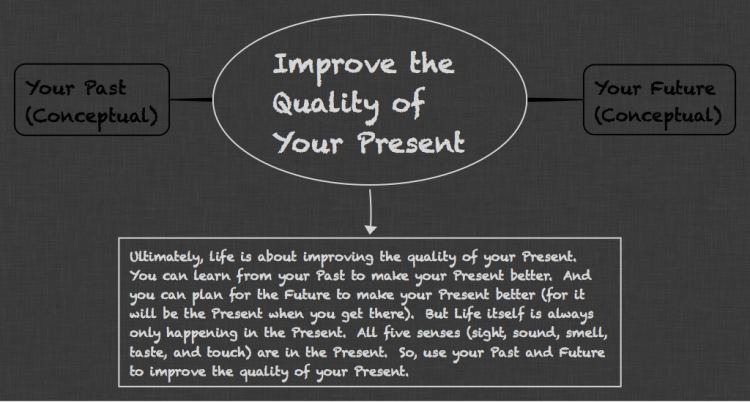 Your Past (Conceptual)

Improve the Quality of Your Present

Your Future (Conceptual)

Ultimately, life is about improving the quality of your Present. You can learn from your Past to make your Present better. And you can plan for the Future to make your Present better (for it will be the Present when you get there). But Life itself is always only happening in the Present. All five senses (sight, sound, smell, taste, and touch) are in the Present. So, use your Past and Future to improve the quality of your Present.